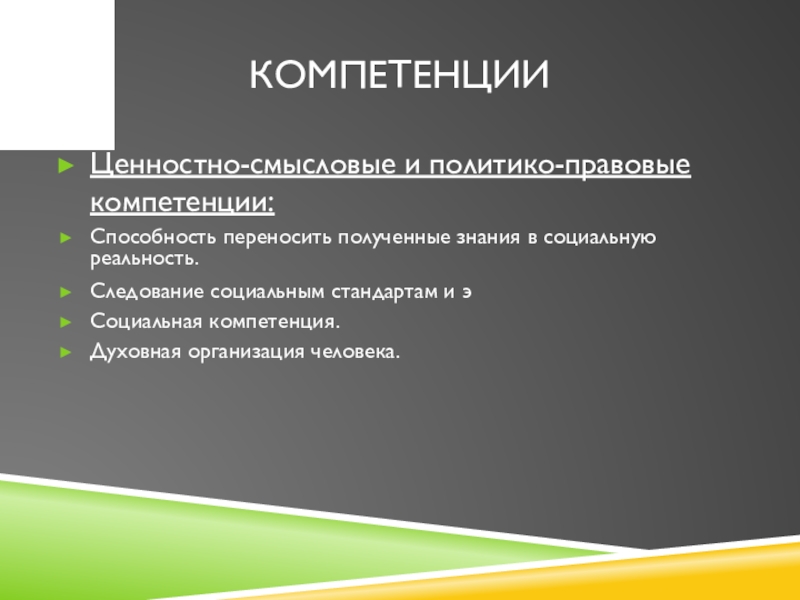 КОМПЕТЕНЦИИ

Ценностно-смысловые и политико-правовые компетенции:

Способность переносить полученные знания в социальную реальность.

Следование социальным стандартам и э

Социальная компетенция.

Духовная организация человека.